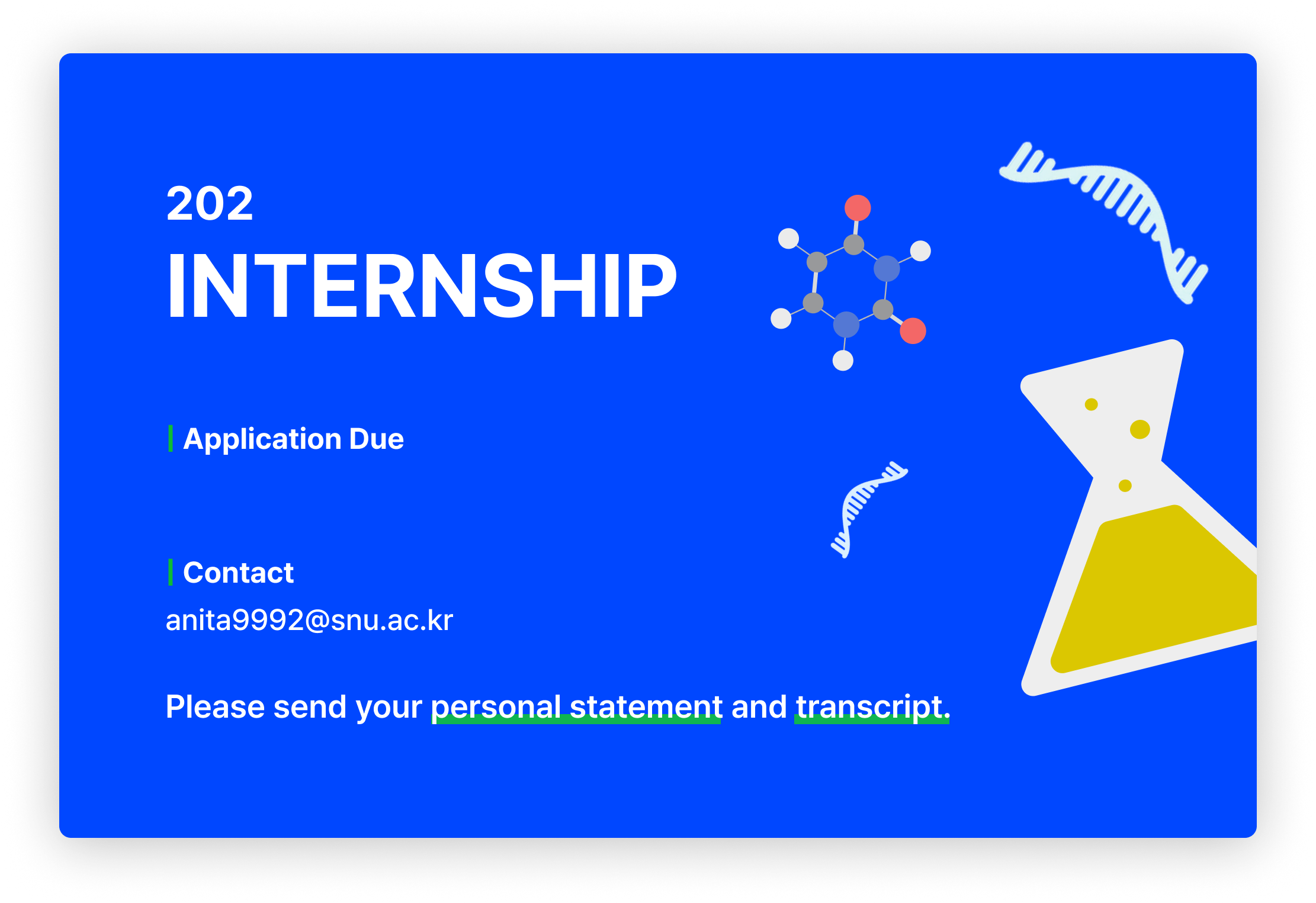 202
INTERNSHIP

Application Due

Contact
anita9992@snu.ac.kr

Please send your personal statement and transcript.